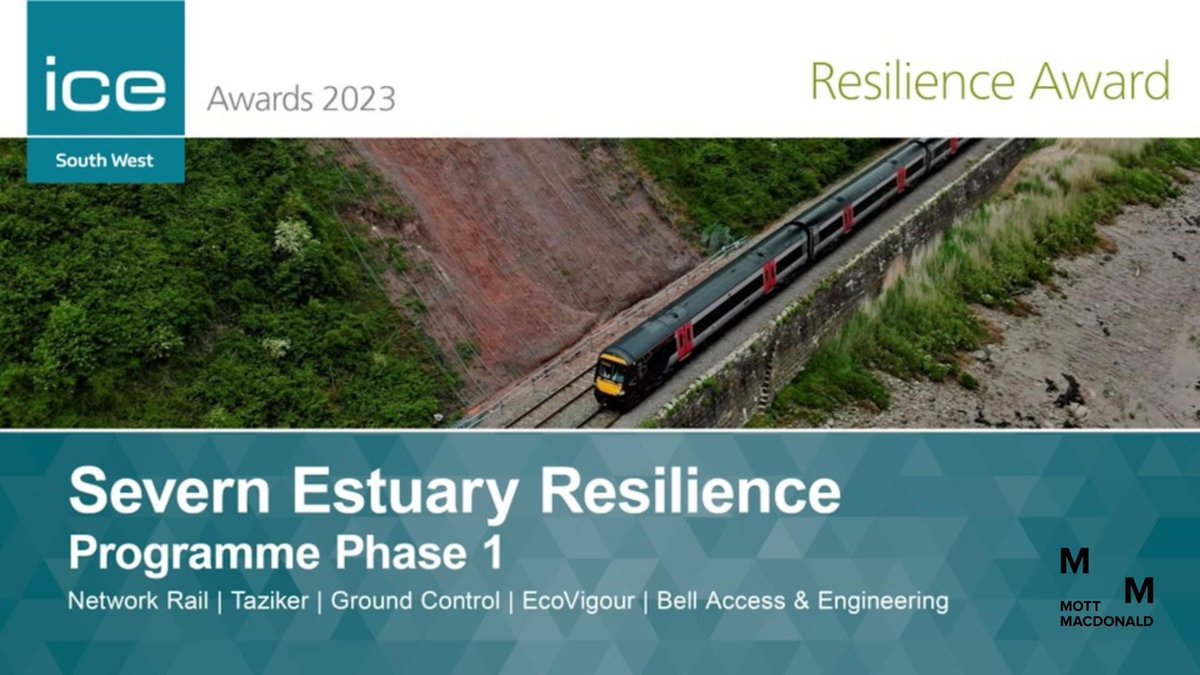 ice
South West

Awards 2023

Resilience Award

Severn Estuary Resilience
Programme Phase 1

Network Rail | Taziker | Ground Control | EcoVigour | Bell Access & Engineering

M M
MOTT
MACDONALD